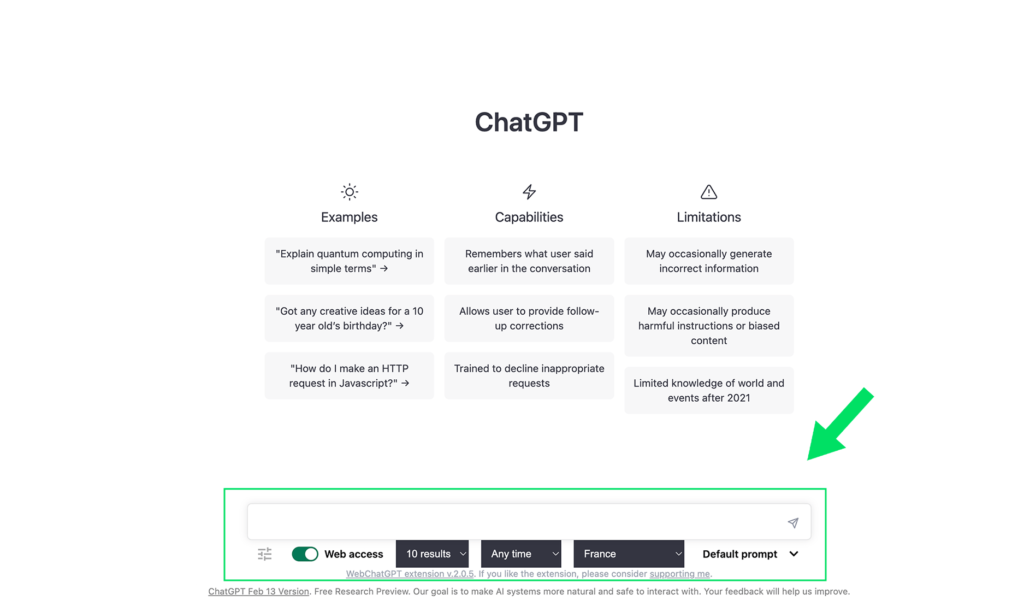 ChatGPT

Examples

"Explain quantum computing in simple terms" →

"Got any creative ideas for a 10 year old's birthday?" →

"How do I make an HTTP request in Javascript?" →

Capabilities

Remembers what user said earlier in the conversation

Allows user to provide follow-up corrections

Trained to decline inappropriate requests

Limitations

May occasionally generate incorrect information

May occasionally produce harmful instructions or biased content

Limited knowledge of world and events after 2021

Web access 10 results Any time France Default prompt

WebChatGPT extension v.2.0.5. If you like the extension, please consider supporting me.

ChatGPT Feb 13 Version. Free Research Preview. Our goal is to make AI systems more natural and safe to interact with. Your feedback will help us improve.